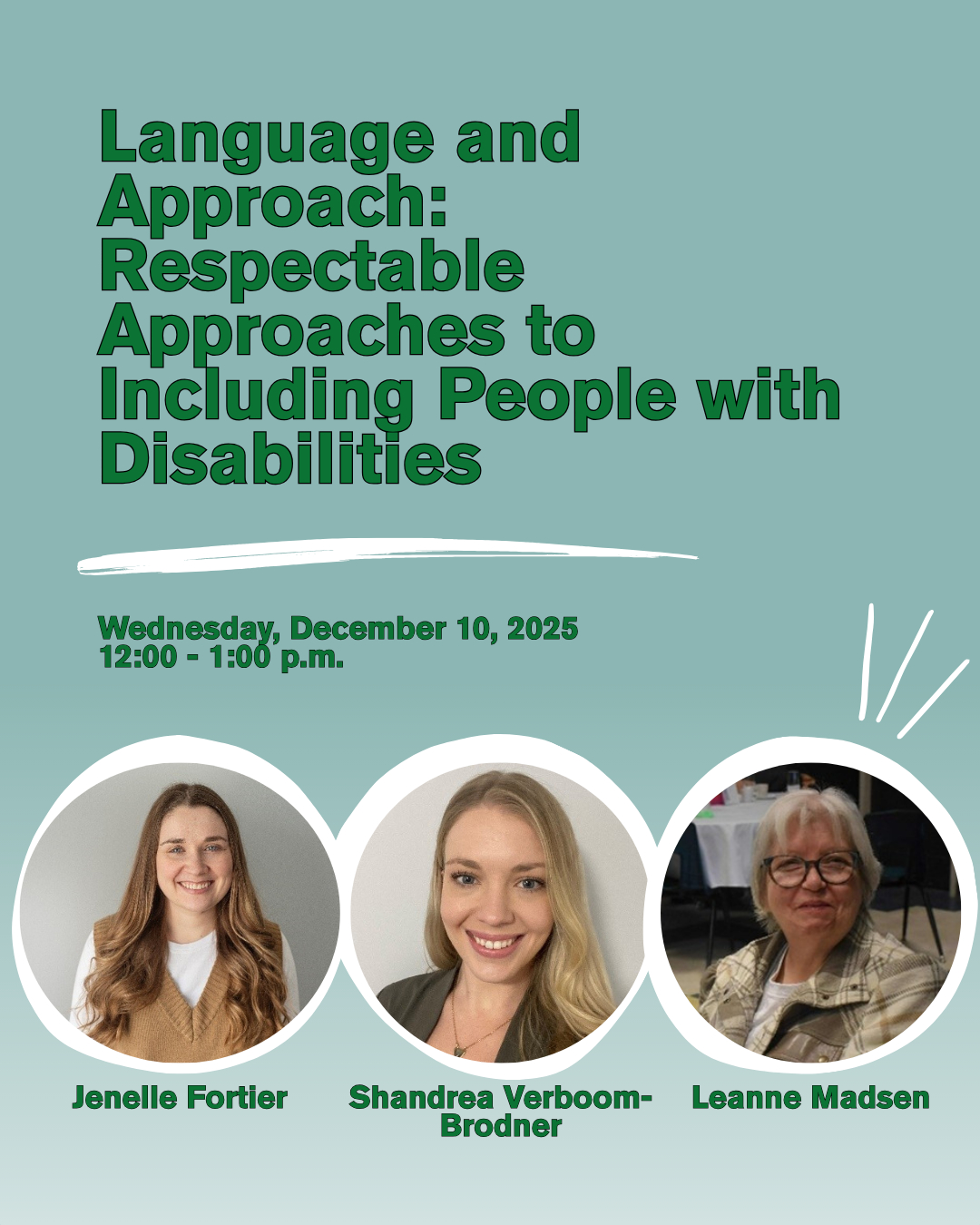 Language and Approach: Respectable Approaches to Including People with Disabilities

Wednesday, December 10, 2025
12:00 - 1:00 p.m.

Jenelle Fortier

Shandrea Verboom-Brodner

Leanne Madsen